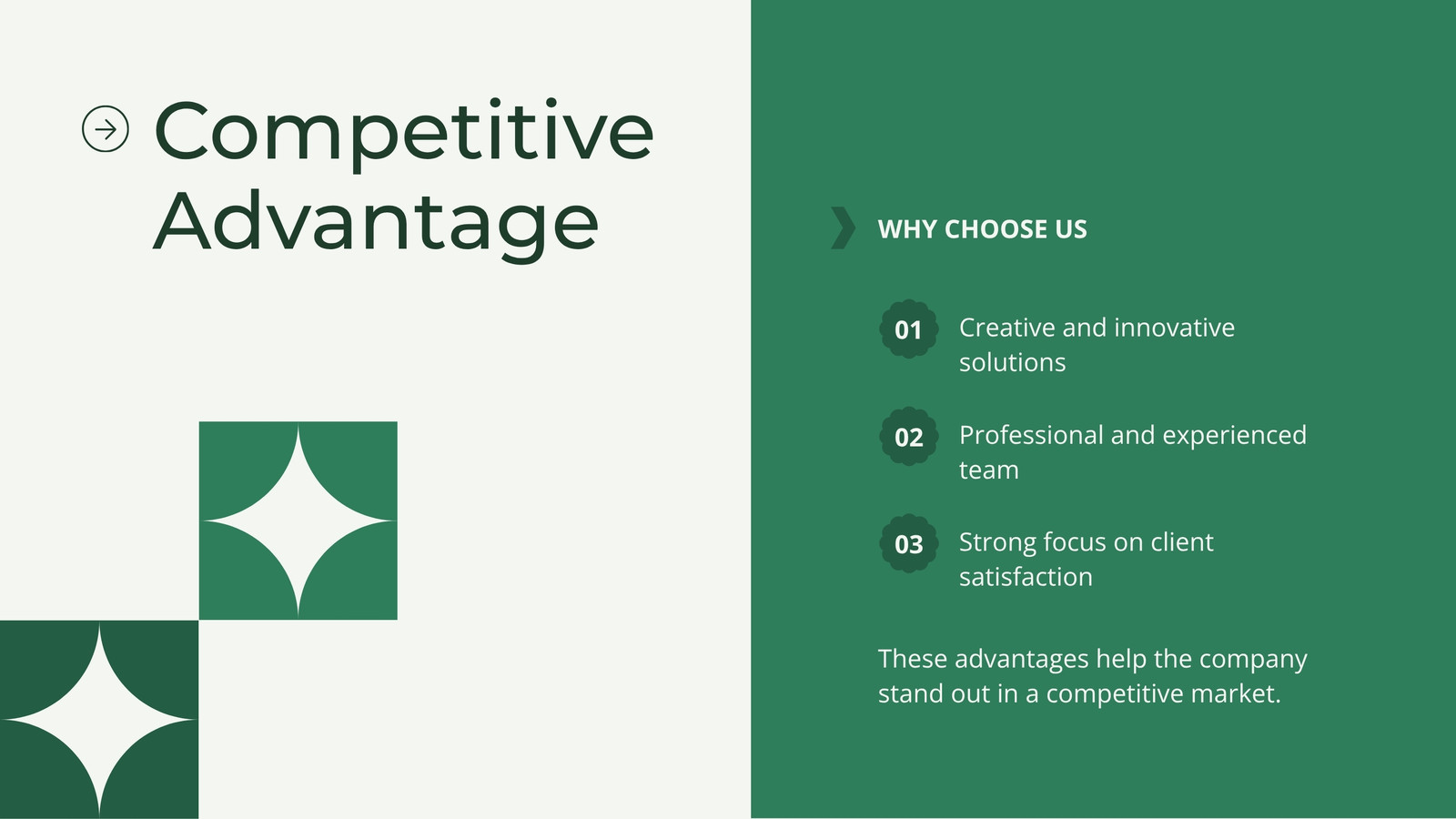 Competitive Advantage

WHY CHOOSE US

01 Creative and innovative solutions

02 Professional and experienced team

03 Strong focus on client satisfaction

These advantages help the company stand out in a competitive market.